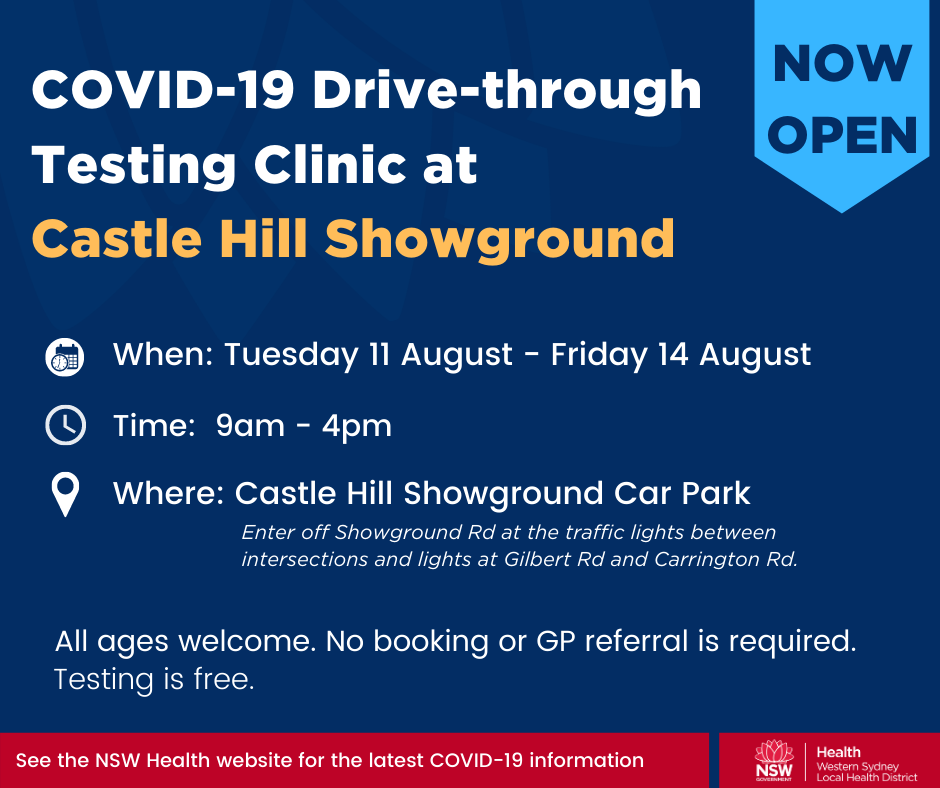 COVID-19 Drive-through Testing Clinic at Castle Hill Showground

NOW OPEN

When: Tuesday 11 August - Friday 14 August

Time: 9am - 4pm

Where: Castle Hill Showground Car Park

Enter off Showground Rd at the traffic lights between intersections and lights at Gilbert Rd and Carrington Rd.

All ages welcome. No booking or GP referral is required. Testing is free.

See the NSW Health website for the latest COVID-19 information

NSW GOVERNMENT

Health
Western Sydney
Local Health District